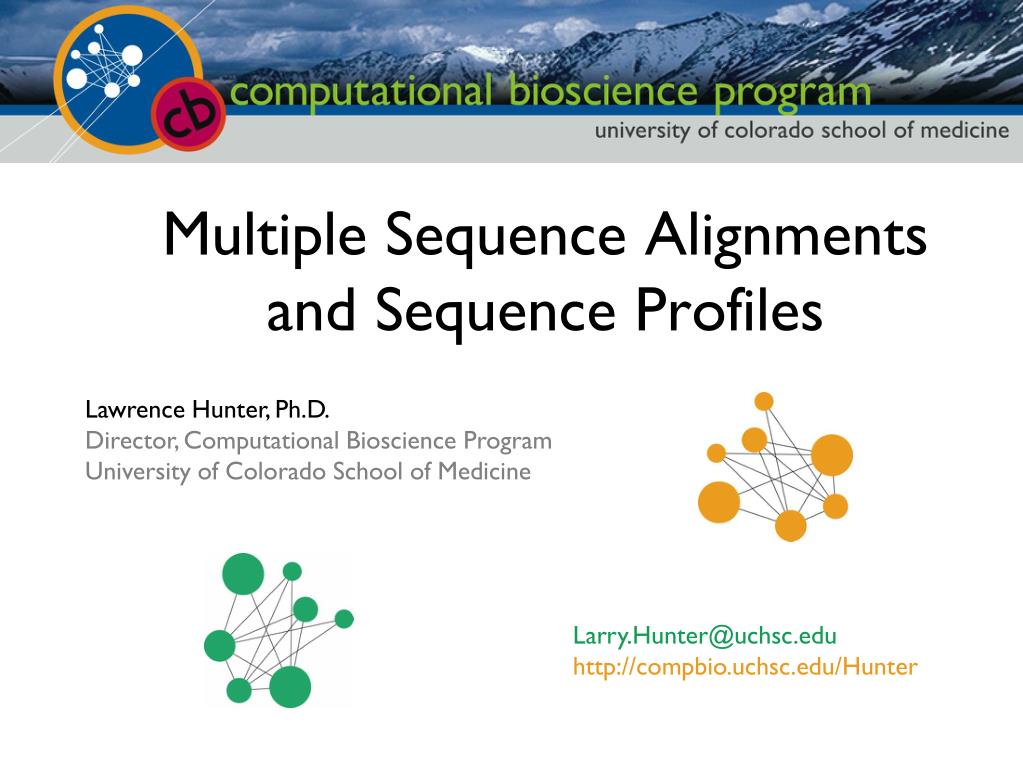 cb computational bioscience program
university of colorado school of medicine

Multiple Sequence Alignments and Sequence Profiles

Lawrence Hunter, Ph.D.
Director, Computational Bioscience Program
University of Colorado School of Medicine

Larry.Hunter@uchsc.edu
http://compbio.uchsc.edu/Hunter